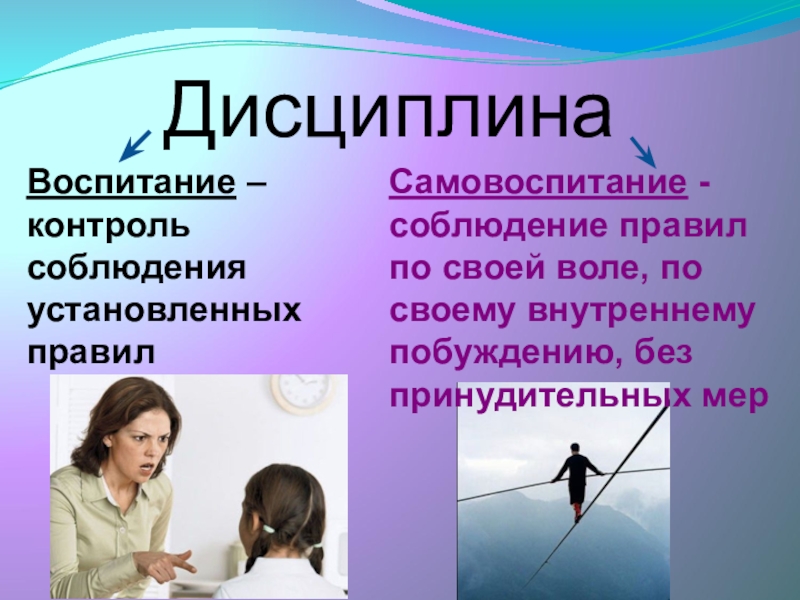 Дисциплина

Воспитание – контроль соблюдения установленных правил

Самовоспитание - соблюдение правил по своей воле, по своему внутреннему побуждению, без принудительных мер